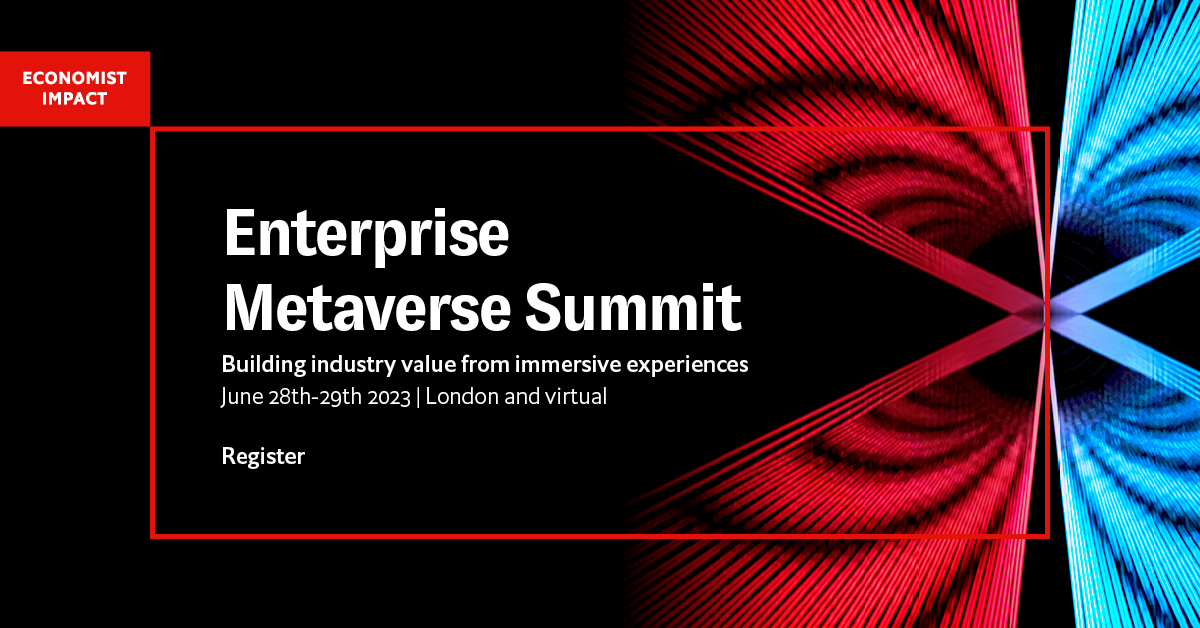 ECONOMIST IMPACT

Enterprise Metaverse Summit

Building industry value from immersive experiences

June 28th-29th 2023 | London and virtual

Register